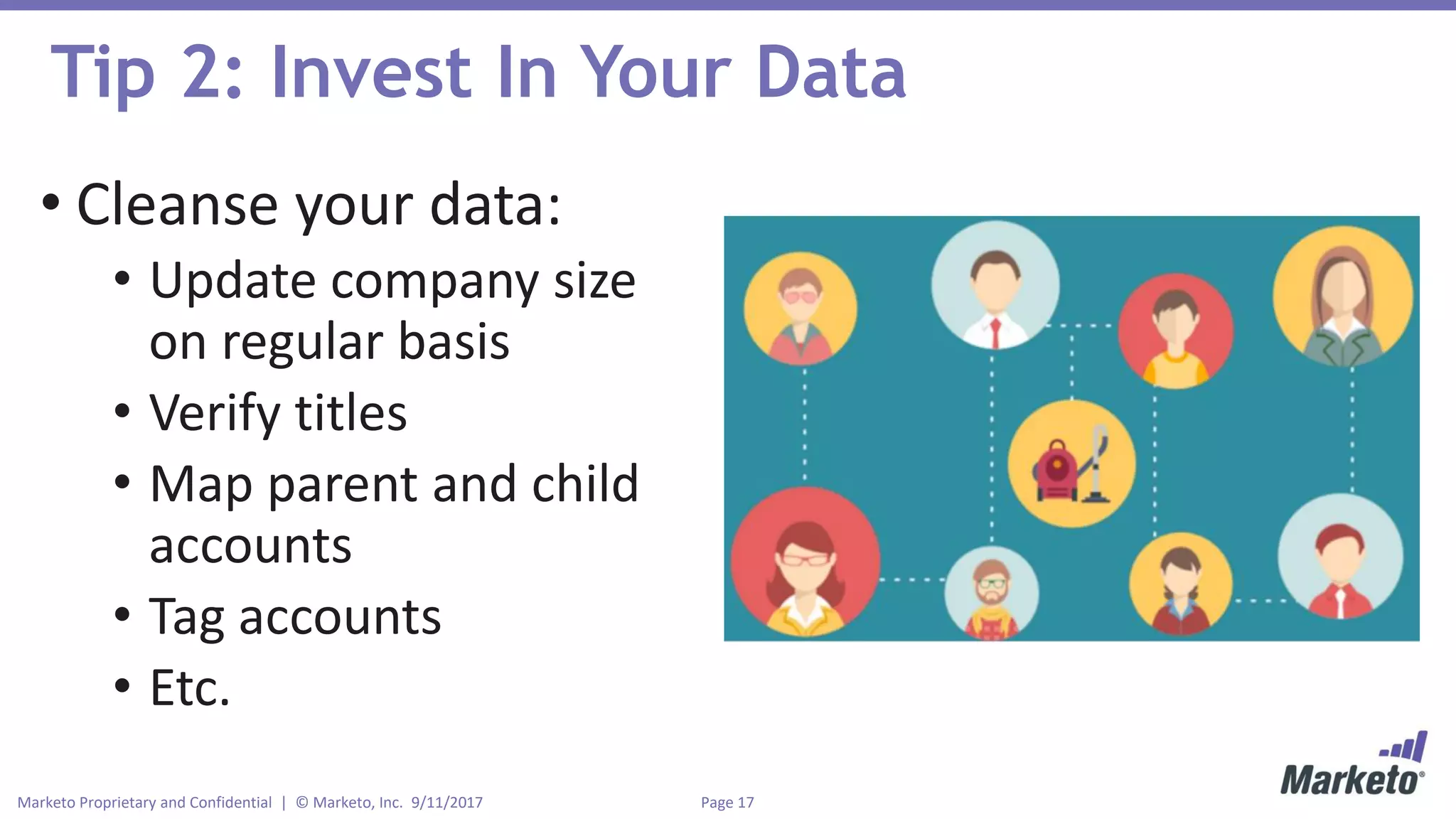 Tip 2: Invest In Your Data

• Cleanse your data:
• Update company size on regular basis
• Verify titles
• Map parent and child accounts
• Tag accounts
• Etc.

Marketo Proprietary and Confidential | © Marketo, Inc. 9/11/2017

Page 17

Marketo®